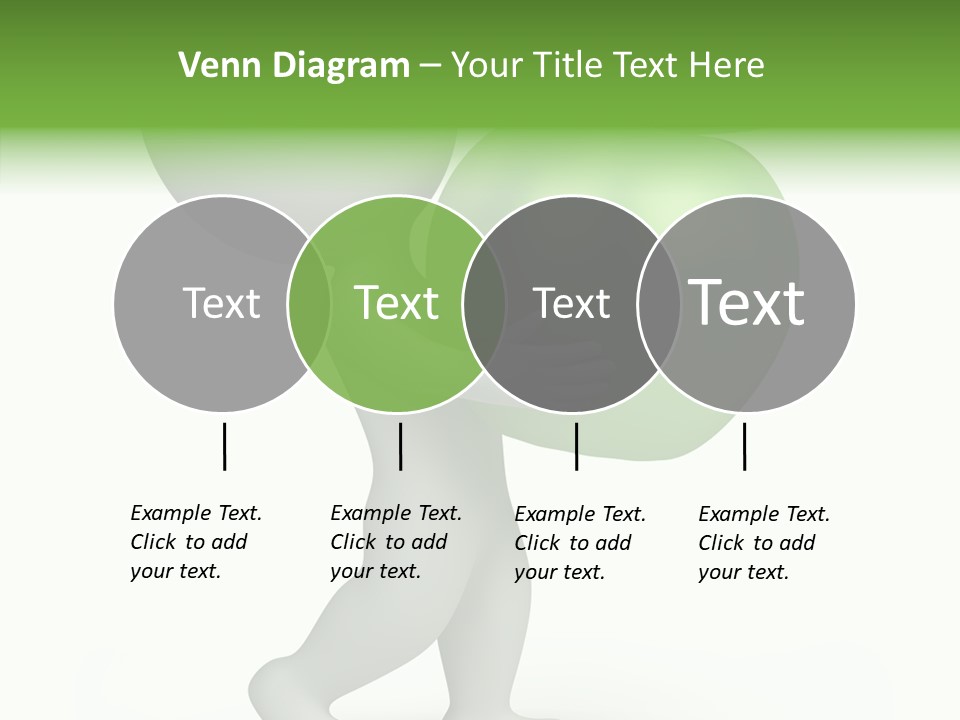 Venn Diagram – Your Title Text Here

Text

Text

Text

Text

Example Text. Click to add your text.

Example Text. Click to add your text.

Example Text. Click to add your text.

Example Text. Click to add your text.